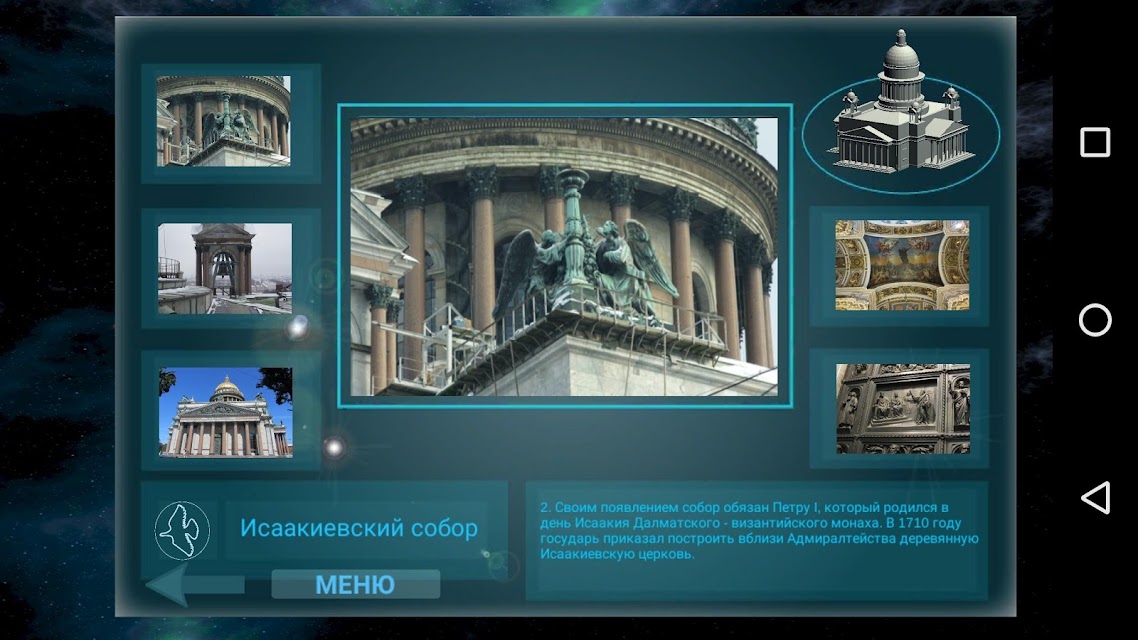 Исаакиевский собор

МЕНЮ

2. Своим появлением собор обязан Петру I, который родился в день Исаакия Далматского - византийского монаха. В 1710 году государь приказал построить вблизи Адмиралтейства деревянную Исаакиевскую церковь.